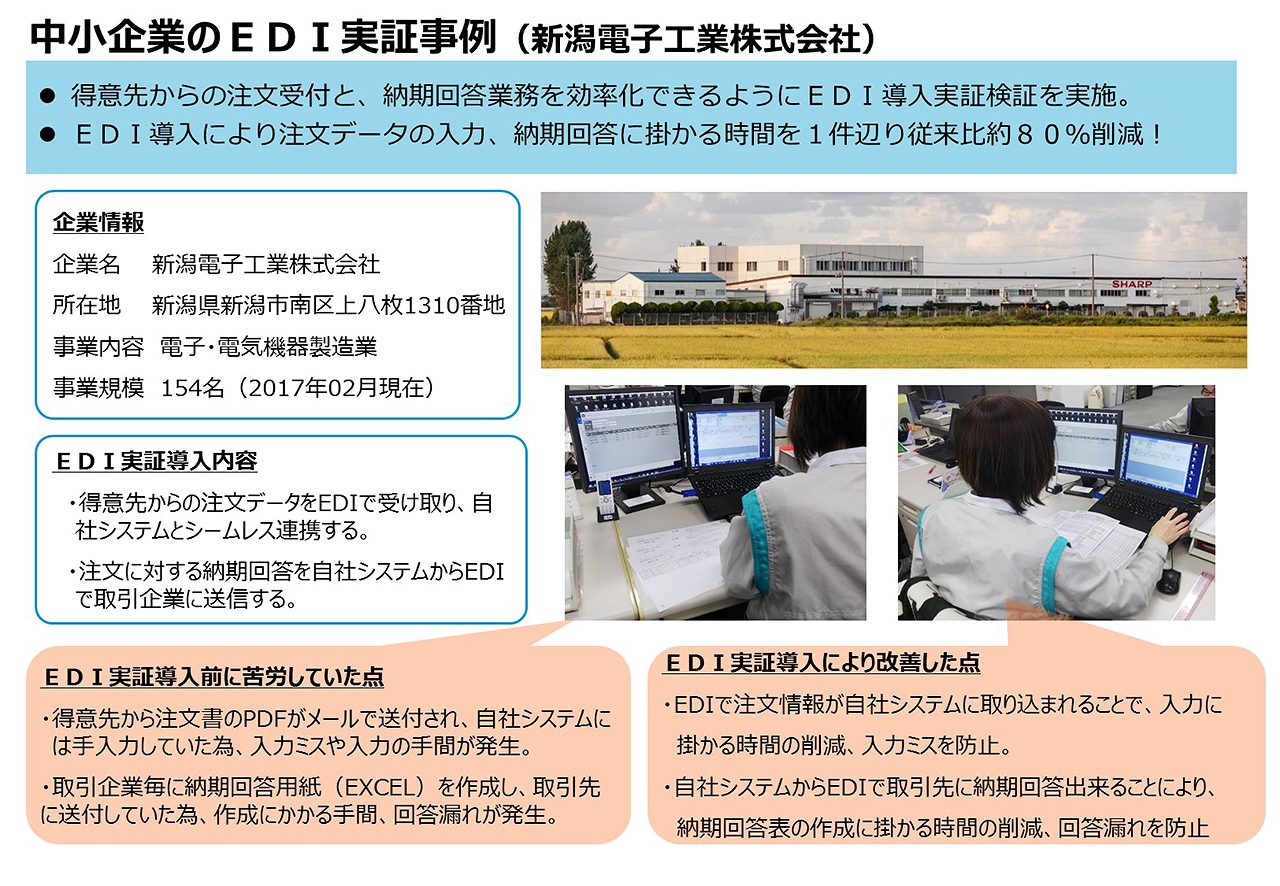 中小企業のＥＤＩ実証事例（新潟電子工業株式会社）

● 得意先からの注文受付と、納期回答業務を効率化できるようにＥＤＩ導入実証検証を実施。
● ＥＤＩ導入により注文データの入力、納期回答に掛かる時間を１件辺り従来比約８０％削減！

企業情報
企業名　新潟電子工業株式会社
所在地　新潟県新潟市南区上八枚1310番地
事業内容　電子・電気機器製造業
事業規模　154名（2017年02月現在）

SHARP

ＥＤＩ実証導入内容
・得意先からの注文データをEDIで受け取り、自社システムとシームレス連携する。
・注文に対する納期回答を自社システムからEDIで取引企業に送信する。

ＥＤＩ実証導入前に苦労していた点
・得意先から注文書のPDFがメールで送付され、自社システムには手入力していた為、入力ミスや入力の手間が発生。
・取引企業毎に納期回答用紙（EXCEL）を作成し、取引先に送付していた為、作成にかかる手間、回答漏れが発生。

ＥＤＩ実証導入により改善した点
・EDIで注文情報が自社システムに取り込まれることで、入力に掛かる時間の削減、入力ミスを防止。
・自社システムからEDIで取引先に納期回答出来ることにより、納期回答表の作成に掛かる時間の削減、回答漏れを防止